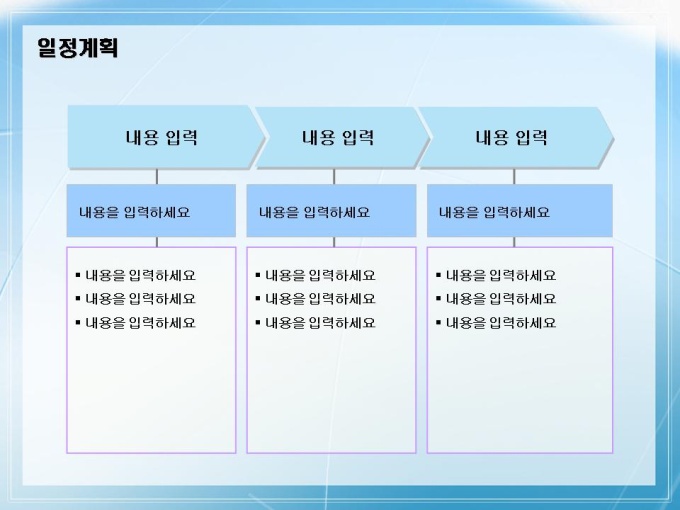 일정계획

내용 입력

내용을 입력하세요

▪ 내용을 입력하세요
▪ 내용을 입력하세요
▪ 내용을 입력하세요

내용 입력

내용을 입력하세요

▪ 내용을 입력하세요
▪ 내용을 입력하세요
▪ 내용을 입력하세요

내용 입력

내용을 입력하세요

▪ 내용을 입력하세요
▪ 내용을 입력하세요
▪ 내용을 입력하세요